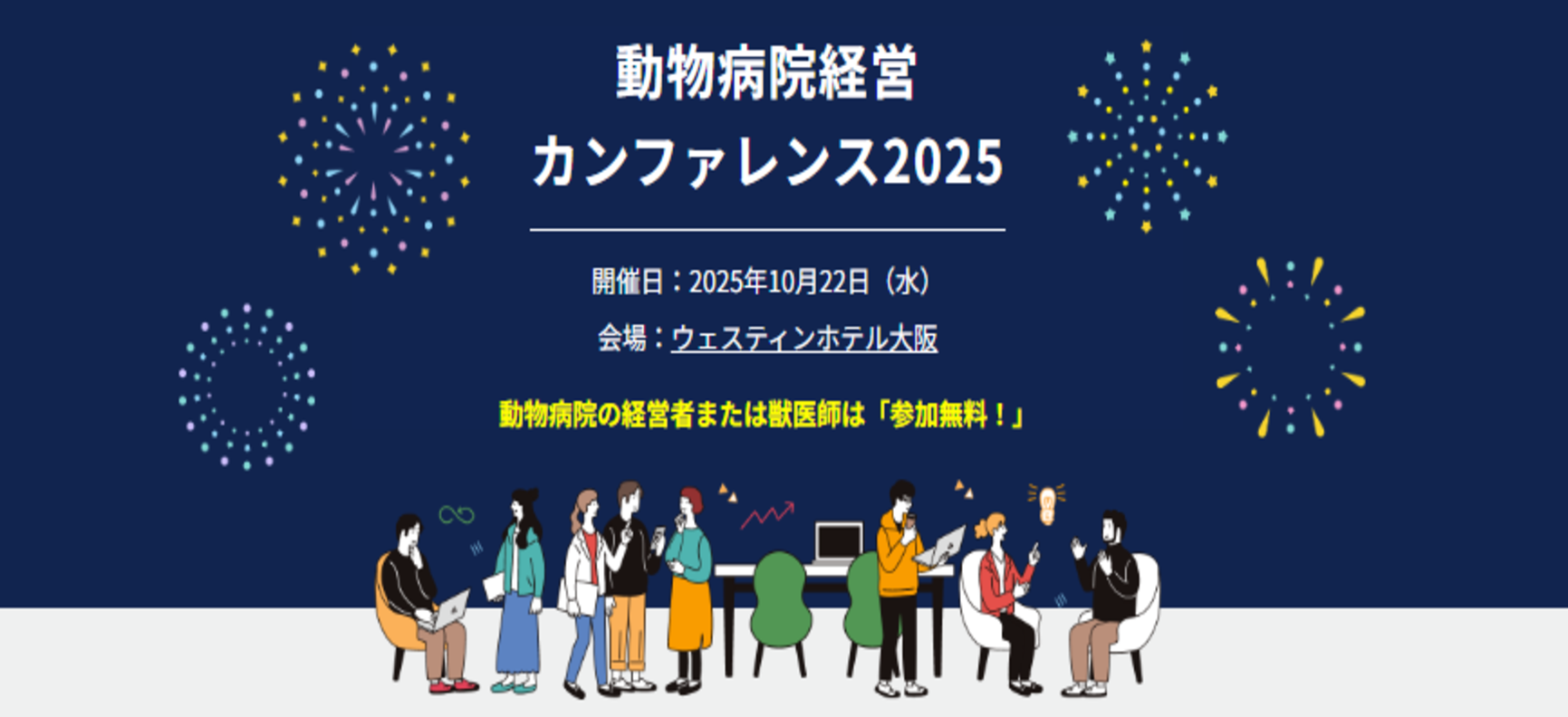 動物病院経営
カンファレンス2025

開催日：2025年10月22日（水）

会場：ウェスティンホテル大阪

動物病院の経営者または獣医師は「参加無料！」